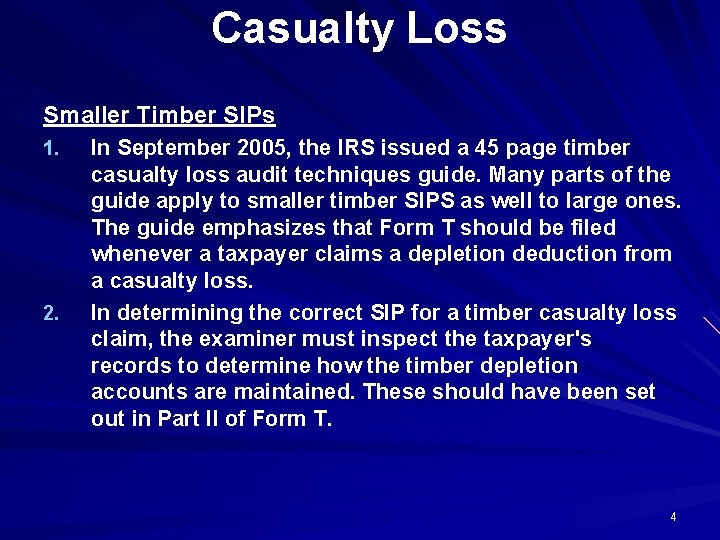 Casualty Loss

Smaller Timber SIPs

1. In September 2005, the IRS issued a 45 page timber casualty loss audit techniques guide. Many parts of the guide apply to smaller timber SIPS as well to large ones. The guide emphasizes that Form T should be filed whenever a taxpayer claims a depletion deduction from a casualty loss.

2. In determining the correct SIP for a timber casualty loss claim, the examiner must inspect the taxpayer's records to determine how the timber depletion accounts are maintained. These should have been set out in Part II of Form T.

4